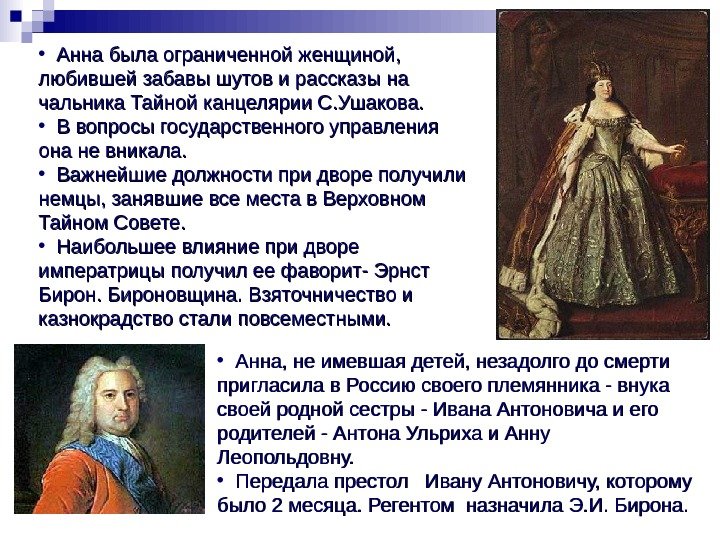 • Анна была ограниченной женщиной, любившей забавы шутов и рассказы на чальника Тайной канцелярии С.Ушакова.
• В вопросы государственного управления она не вникала.
• Важнейшие должности при дворе получили немцы, занявшие все места в Верховном Тайном Совете.
• Наибольшее влияние при дворе императрицы получил ее фаворит- Эрнст Бирон. Бироновщина. Взяточничество и казнокрадство стали повсеместными.

• Анна, не имевшая детей, незадолго до смерти пригласила в Россию своего племянника - внука своей родной сестры - Ивана Антоновича и его родителей - Антона Ульриха и Анну Леопольдовну.
• Передала престол Ивану Антоновичу, которому было 2 месяца. Регентом назначила Э.И. Бирона.